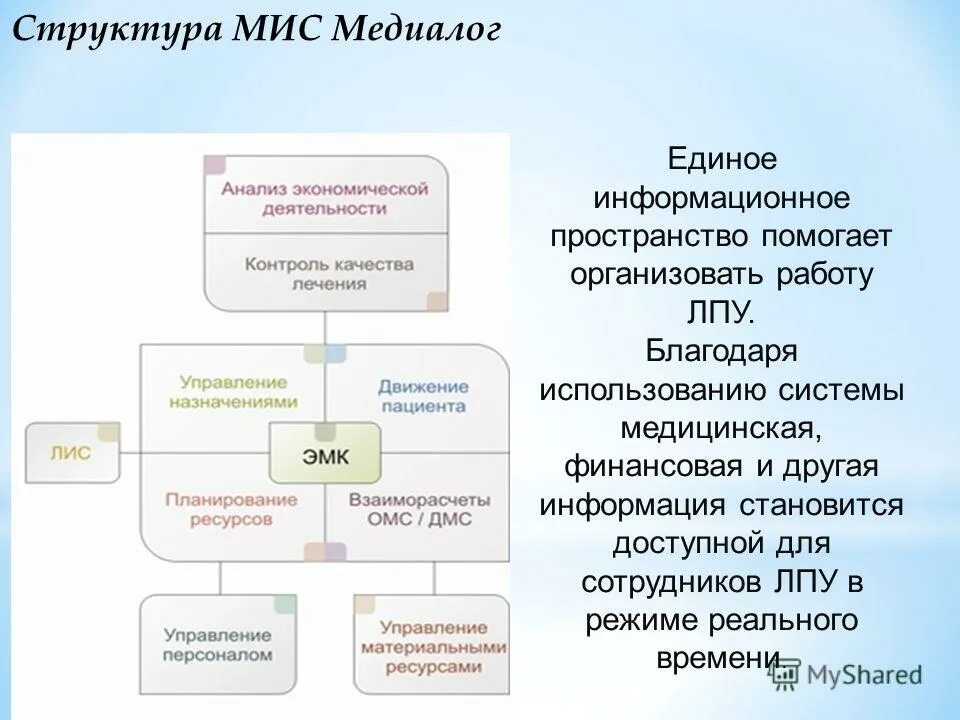 Структура МИС Медиалог

Анализ экономической деятельности

Контроль качества лечения

Управление назначениями

Движение пациента

ЛИС

ЭМК

Планирование ресурсов

Взаиморасчеты ОМС / ДМС

Управление персоналом

Управление материальными ресурсами

Единое информационное пространство помогает организовать работу ЛПУ.
Благодаря использованию системы медицинская, финансовая и другая информация становится доступной для сотрудников ЛПУ в режиме реального времени.

MyShared